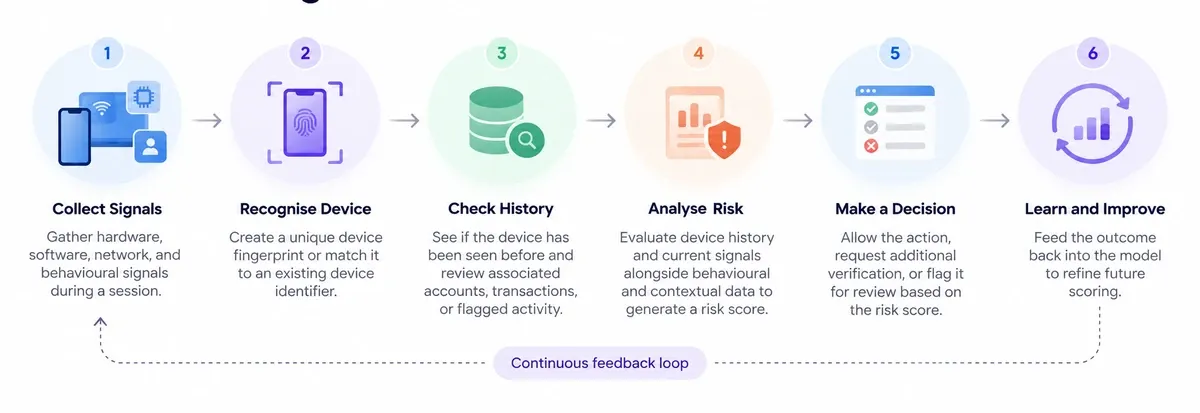 1

Collect Signals

Gather hardware, software, network, and behavioural signals during a session.

2

Recognise Device

Create a unique device fingerprint or match it to an existing device identifier.

3

Check History

See if the device has been seen before and review associated accounts, transactions, or flagged activity.

4

Analyse Risk

Evaluate device history and current signals alongside behavioural and contextual data to generate a risk score.

5

Make a Decision

Allow the action, request additional verification, or flag it for review based on the risk score.

6

Learn and Improve

Feed the outcome back into the model to refine future scoring.

Continuous feedback loop